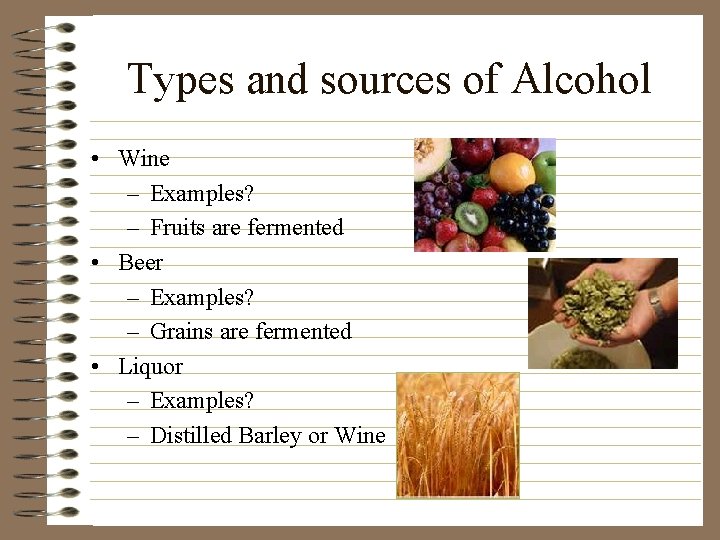 Types and sources of Alcohol

• Wine
– Examples?
– Fruits are fermented
• Beer
– Examples?
– Grains are fermented
• Liquor
– Examples?
– Distilled Barley or Wine